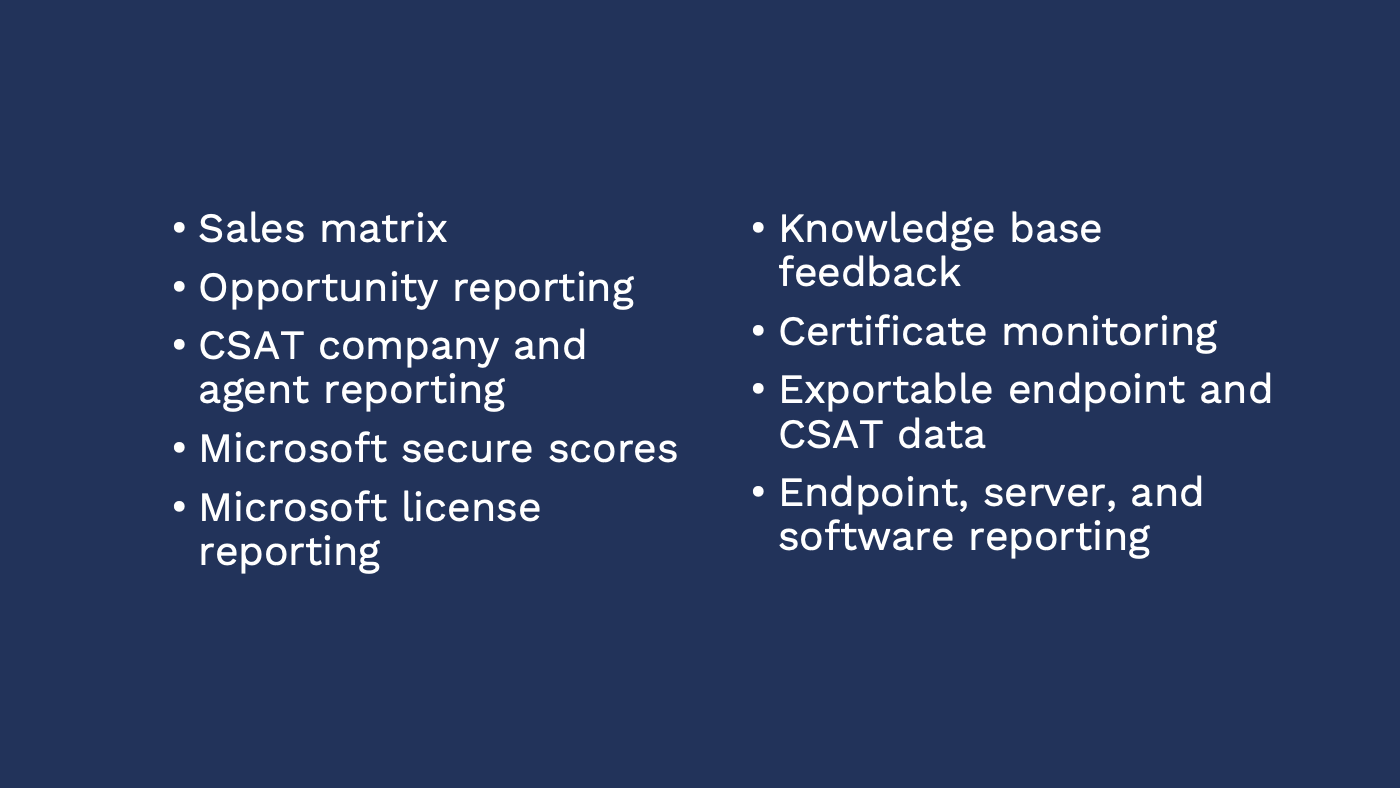 • Sales matrix
• Opportunity reporting
• CSAT company and agent reporting
• Microsoft secure scores
• Microsoft license reporting

• Knowledge base feedback
• Certificate monitoring
• Exportable endpoint and CSAT data
• Endpoint, server, and software reporting